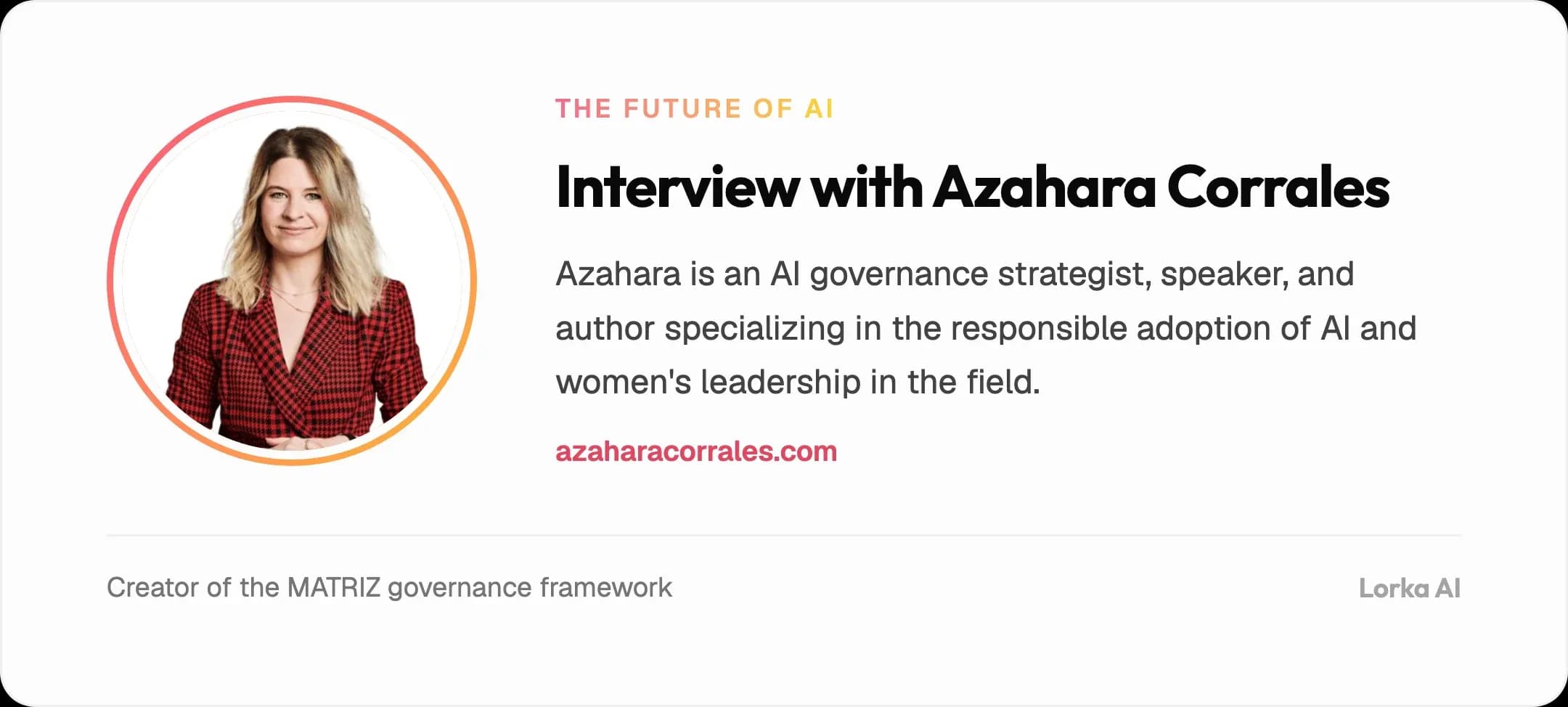 THE FUTURE OF AI

Interview with Azahara Corrales

Azahara is an AI governance strategist, speaker, and author specializing in the responsible adoption of AI and women's leadership in the field.

azaharacorrales.com

Creator of the MATRIZ governance framework

Lorka AI